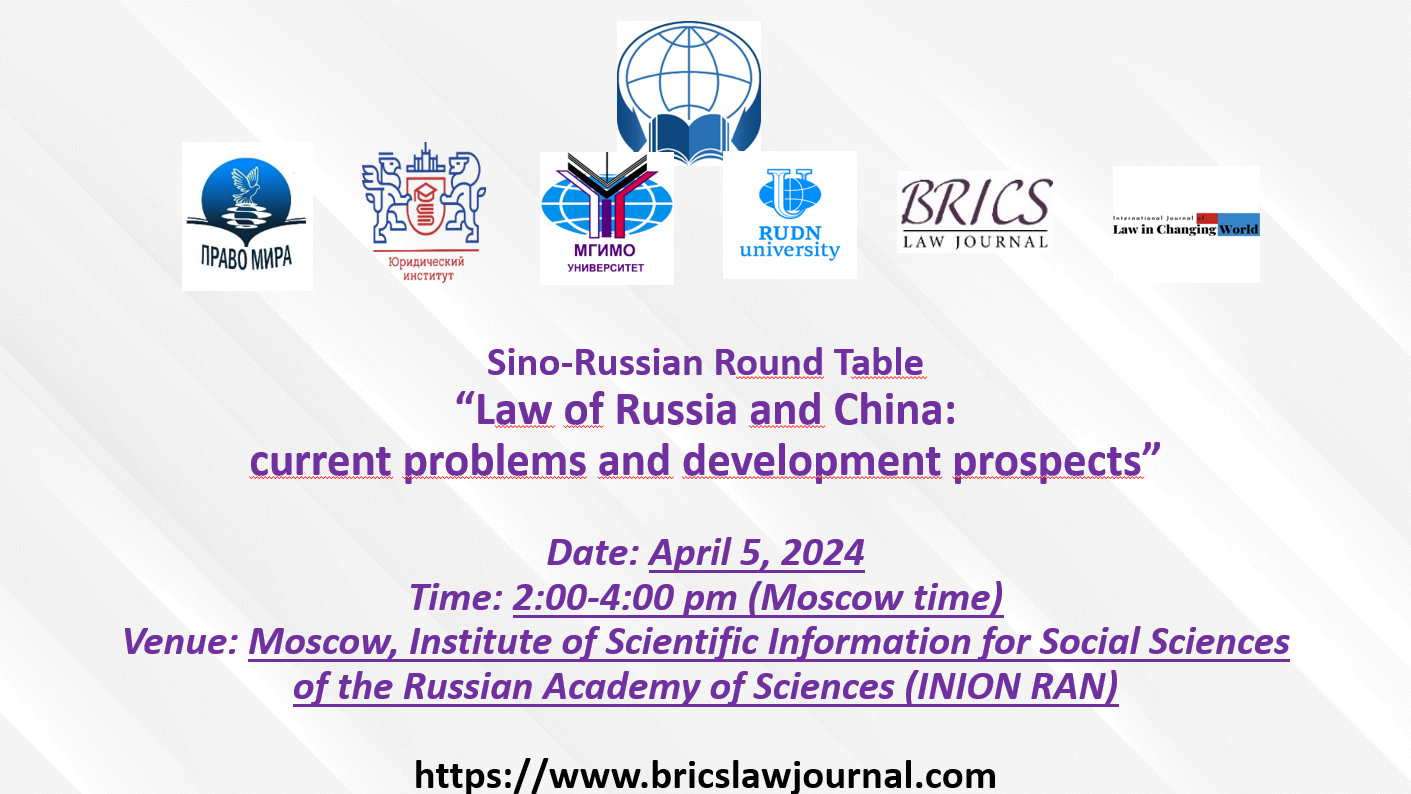 ПРАВО МИРА

Юридический институт

МГИМО УНИВЕРСИТЕТ

RUDN university

BRICS LAW JOURNAL

International Journal of Law in Changing World

Sino-Russian Round Table
“Law of Russia and China: current problems and development prospects”

Date: April 5, 2024
Time: 2:00-4:00 pm (Moscow time)
Venue: Moscow, Institute of Scientific Information for Social Sciences of the Russian Academy of Sciences (INION RAN)

https://www.bricslawjournal.com